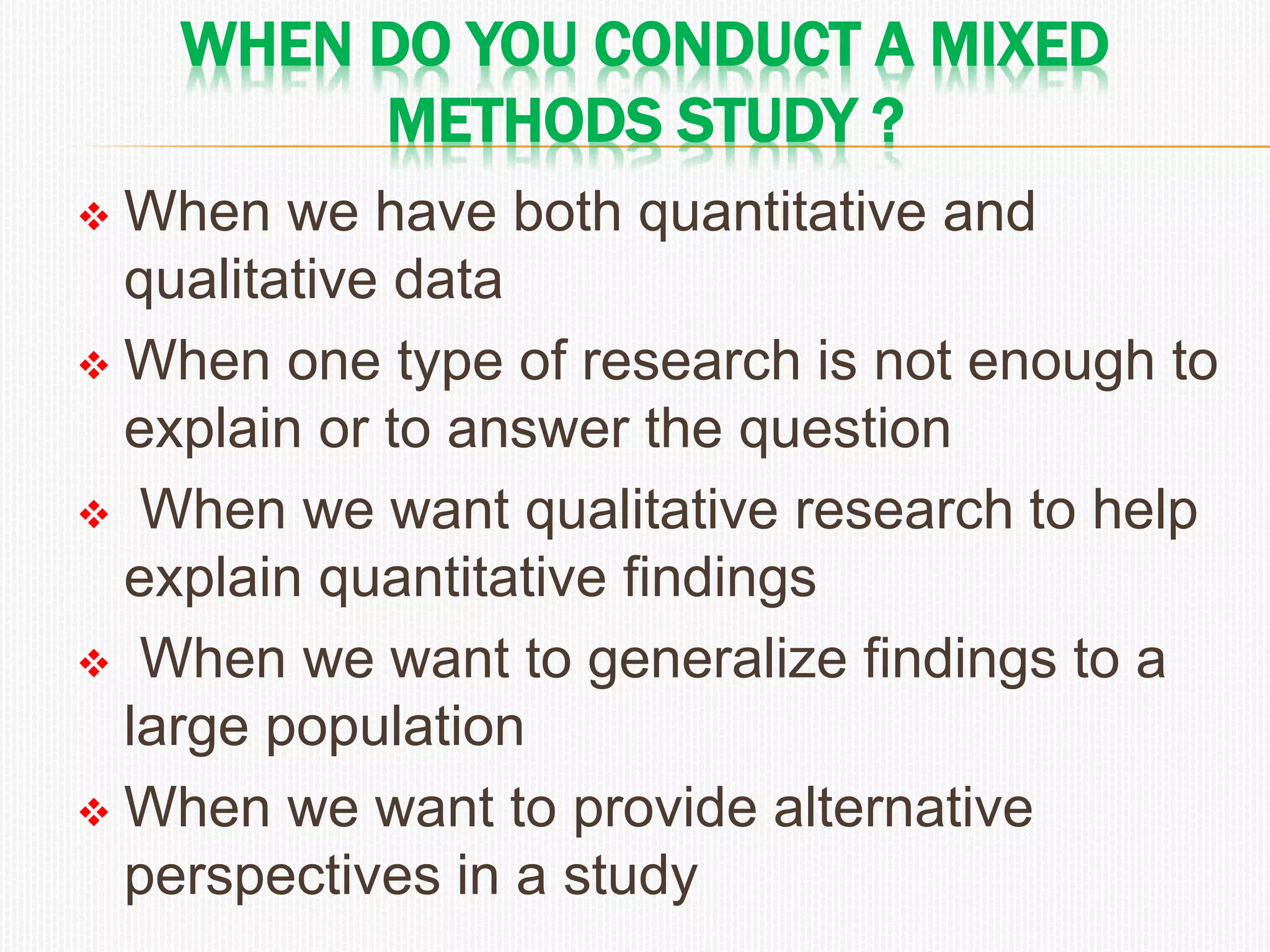 WHEN DO YOU CONDUCT A MIXED METHODS STUDY ?

❖ When we have both quantitative and qualitative data

❖ When one type of research is not enough to explain or to answer the question

❖ When we want qualitative research to help explain quantitative findings

❖ When we want to generalize findings to a large population

❖ When we want to provide alternative perspectives in a study